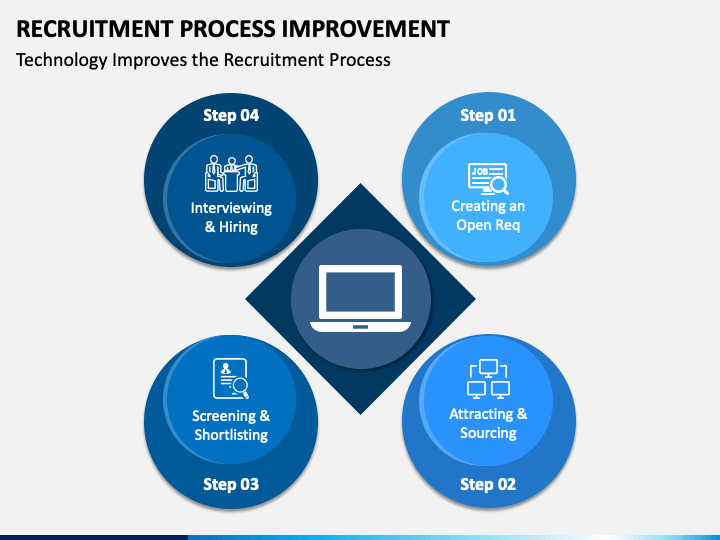 RECRUITMENT PROCESS IMPROVEMENT

Technology Improves the Recruitment Process

Step 04

Interviewing & Hiring

Step 01

JOB

Creating an Open Req

Screening & Shortlisting

Step 03

Attracting & Sourcing

Step 02